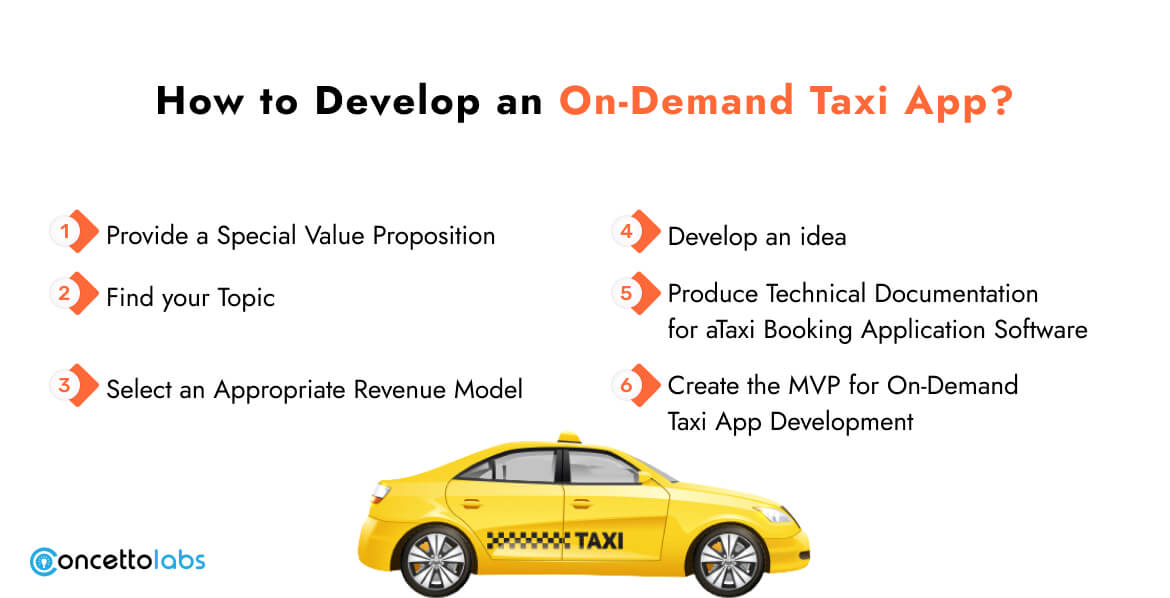 How to Develop an On-Demand Taxi App?

1 Provide a Special Value Proposition

2 Find your Topic

3 Select an Appropriate Revenue Model

4 Develop an idea

5 Produce Technical Documentation for aTaxi Booking Application Software

6 Create the MVP for On-Demand Taxi App Development

TAXI

concettolabs